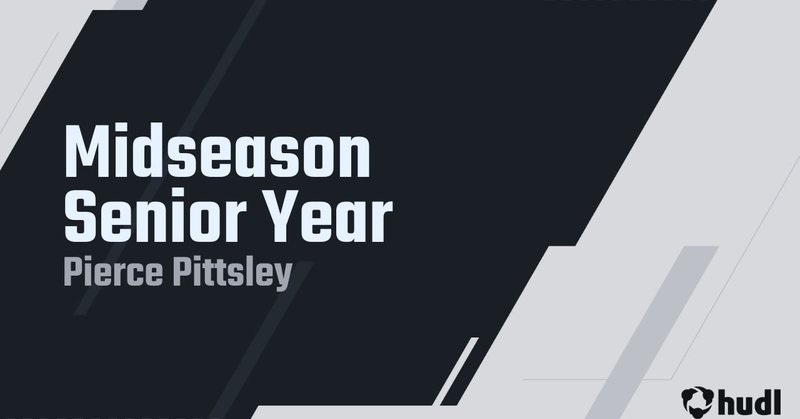 Midseason
Senior Year
Pierce Pittsley

hudl